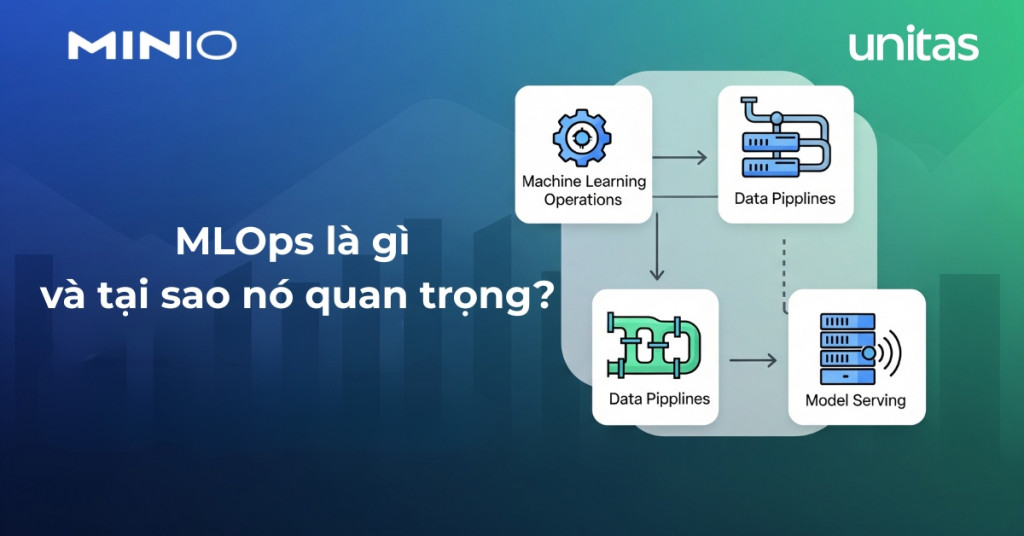 MINIO

unitas

MLOps là gì
và tại sao nó quan trọng?

Machine Learning Operations

Data Pipplines

Data Pipplines

Model Serving